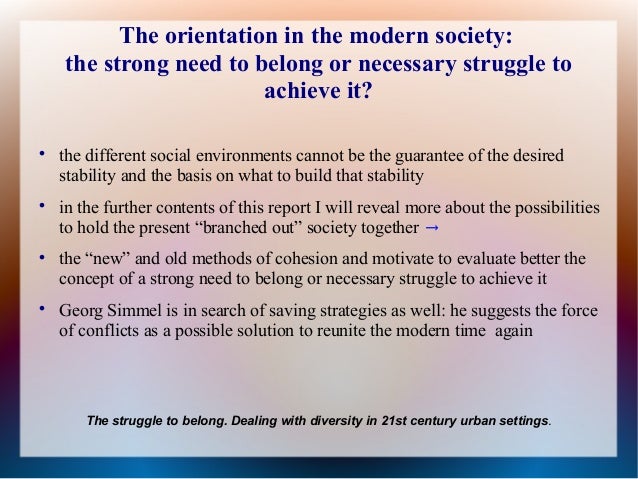 The orientation in the modern society: the strong need to belong or necessary struggle to achieve it?

• the different social environments cannot be the guarantee of the desired stability and the basis on what to build that stability

• in the further contents of this report I will reveal more about the possibilities to hold the present “branched out” society together →

• the “new” and old methods of cohesion and motivate to evaluate better the concept of a strong need to belong or necessary struggle to achieve it

• Georg Simmel is in search of saving strategies as well: he suggests the force of conflicts as a possible solution to reunite the modern time again

The struggle to belong. Dealing with diversity in 21st century urban settings.